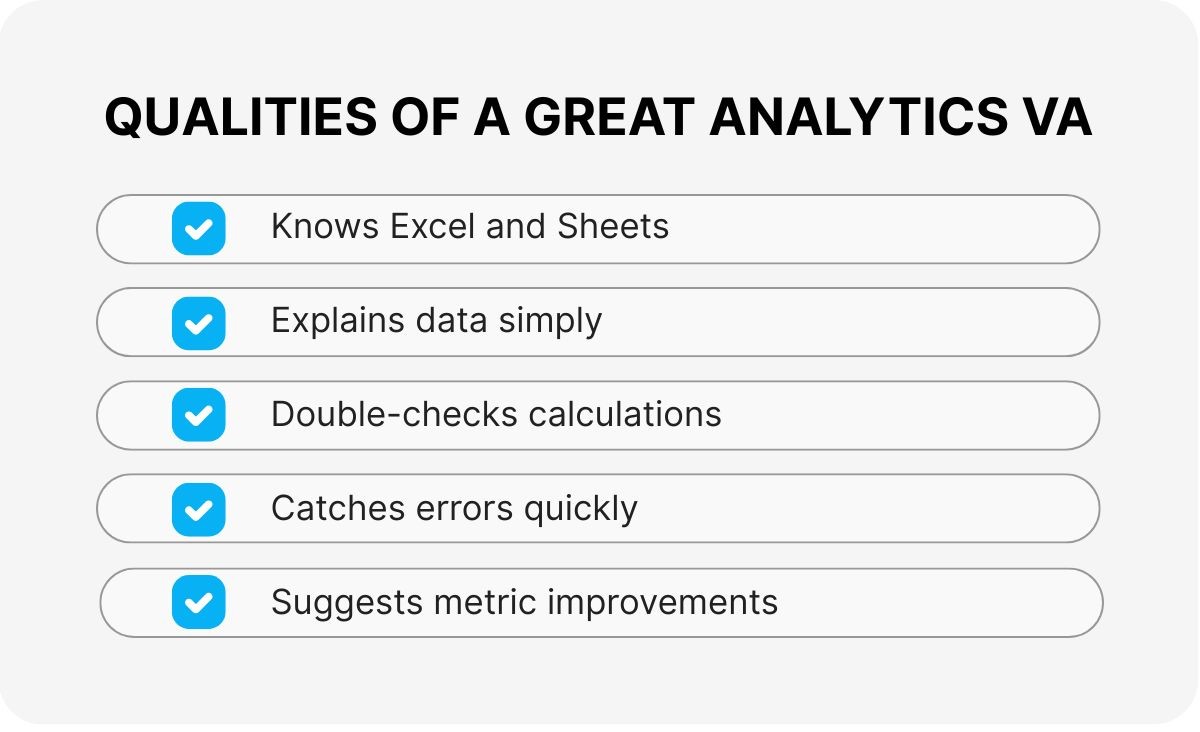 QUALITIES OF A GREAT ANALYTICS VA

Knows Excel and Sheets

Explains data simply

Double-checks calculations

Catches errors quickly

Suggests metric improvements